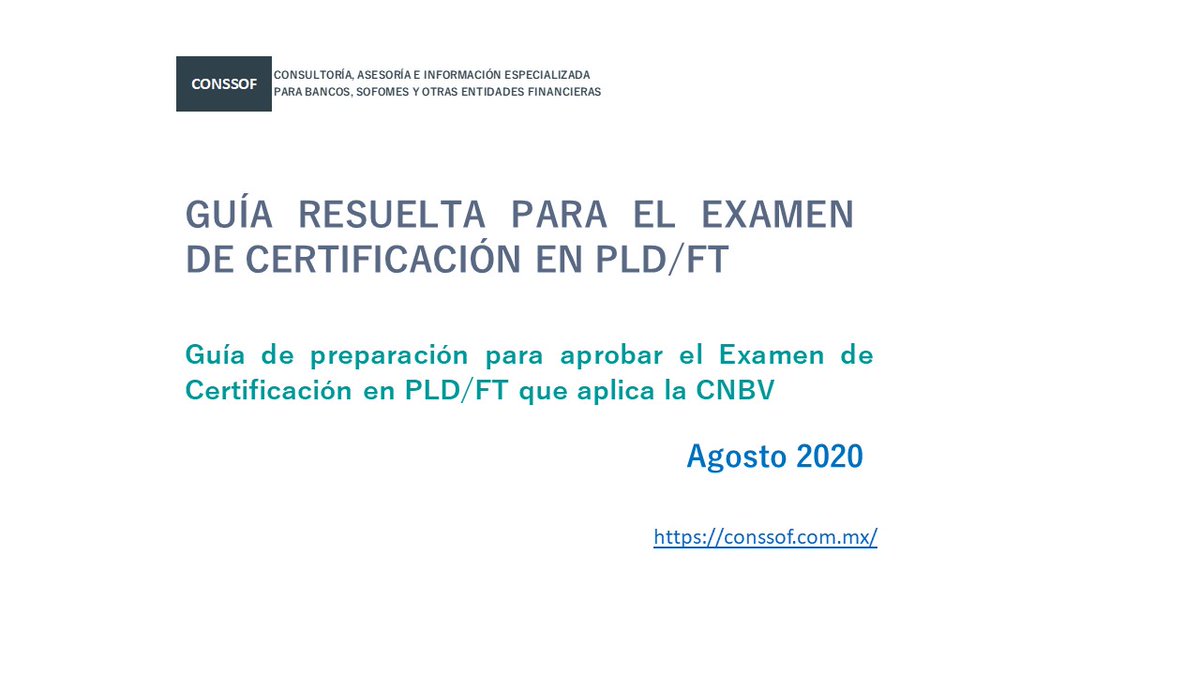 CONSSOF

CONSULTORÍA, ASESORÍA E INFORMACIÓN ESPECIALIZADA PARA BANCOS, SOFOMES Y OTRAS ENTIDADES FINANCIERAS

GUÍA RESUELTA PARA EL EXAMEN DE CERTIFICACIÓN EN PLD/FT

Guía de preparación para aprobar el Examen de Certificación en PLD/FT que aplica la CNBV

Agosto 2020

https://conssof.com.mx/